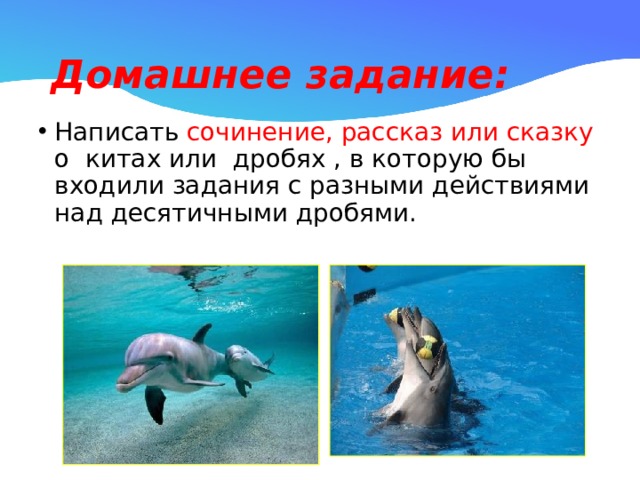 Домашнее задание:

• Написать сочинение, рассказ или сказку о китах или дробях , в которую бы входили задания с разными действиями над десятичными дробями.